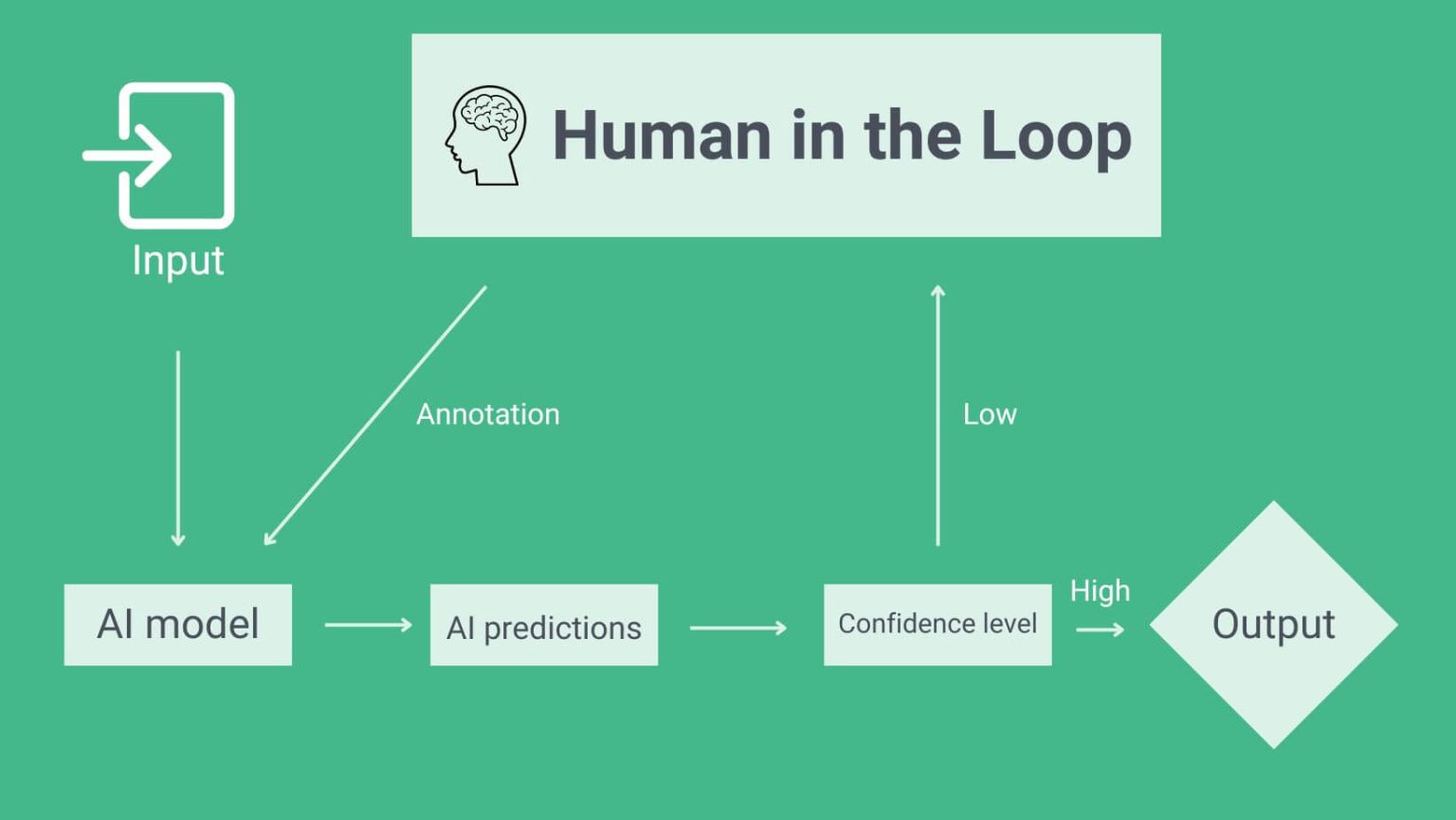 Input

Human in the Loop

Annotation

Low

AI model

AI predictions

Confidence level

High

Output